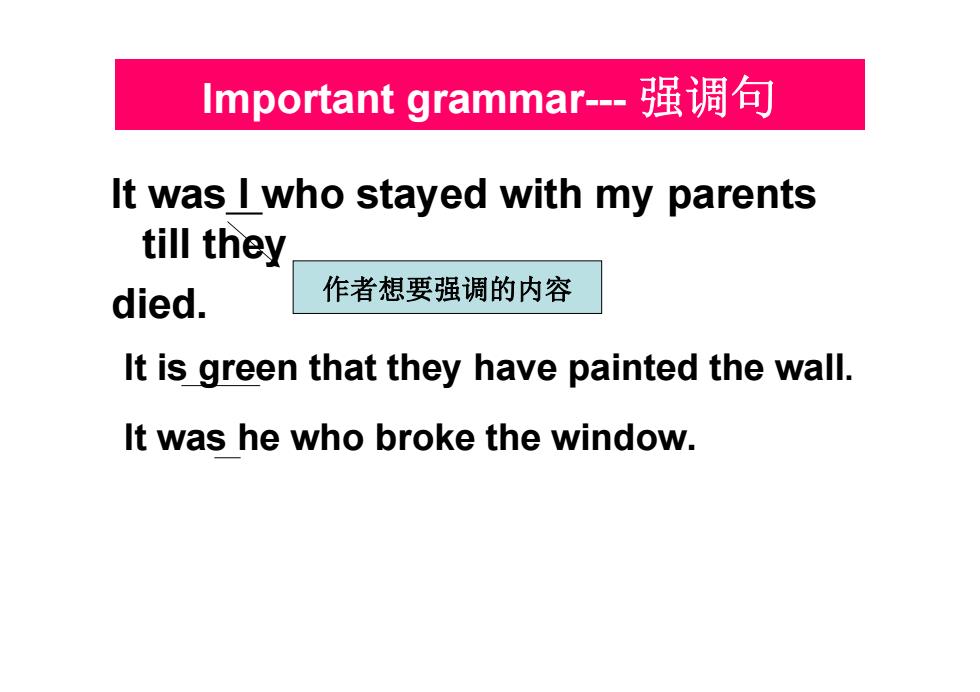 Important grammar--- 强调句

It was I who stayed with my parents till they died.

作者想要强调的内容

It is green that they have painted the wall.

It was he who broke the window.